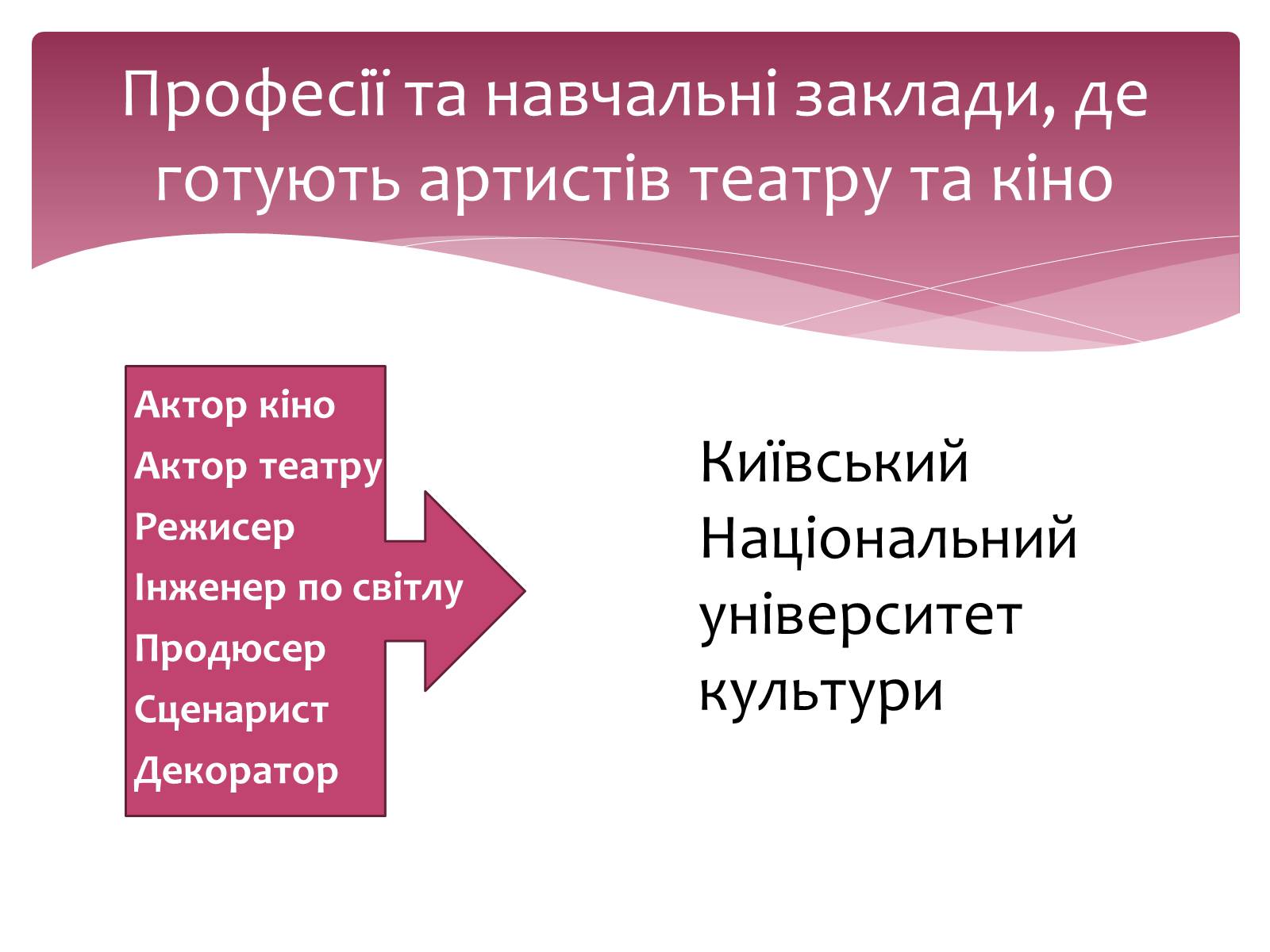 Професії та навчальні заклади, де готують артистів театру та кіно

Актор кіно
Актор театру
Режисер
Інженер по світлу
Продюсер
Сценарист
Декоратор

Київський Національний університет культури